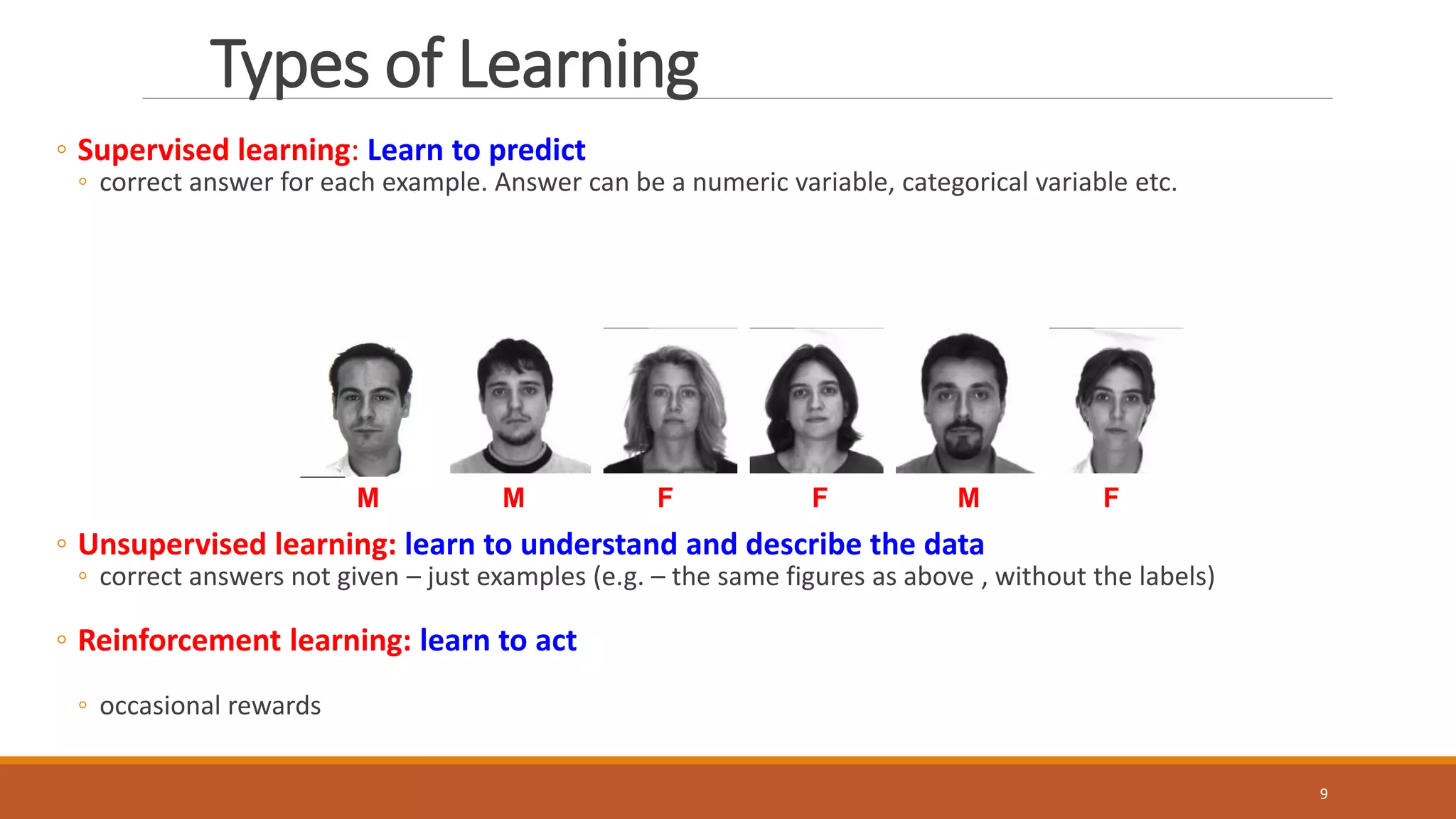 Types of Learning

◦ Supervised learning: Learn to predict
◦ correct answer for each example. Answer can be a numeric variable, categorical variable etc.

M M F F M F

◦ Unsupervised learning: learn to understand and describe the data
◦ correct answers not given – just examples (e.g. – the same figures as above , without the labels)

◦ Reinforcement learning: learn to act

◦ occasional rewards

9